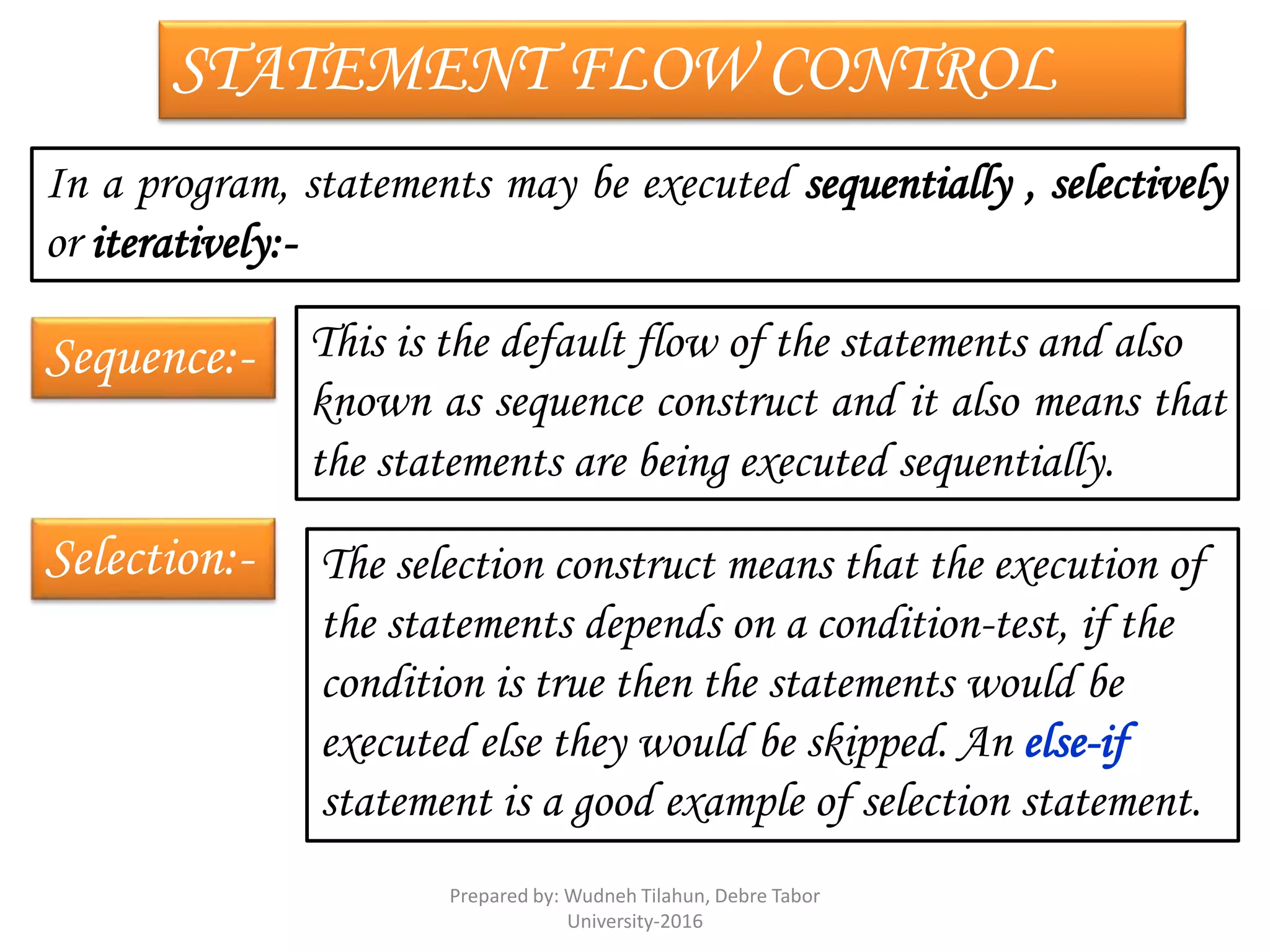 STATEMENT FLOW CONTROL

In a program, statements may be executed sequentially , selectively or iteratively:-

Sequence:-

This is the default flow of the statements and also known as sequence construct and it also means that the statements are being executed sequentially.

Selection:-

The selection construct means that the execution of the statements depends on a condition-test, if the condition is true then the statements would be executed else they would be skipped. An else-if statement is a good example of selection statement.

Prepared by: Wudneh Tilahun, Debre Tabor University-2016